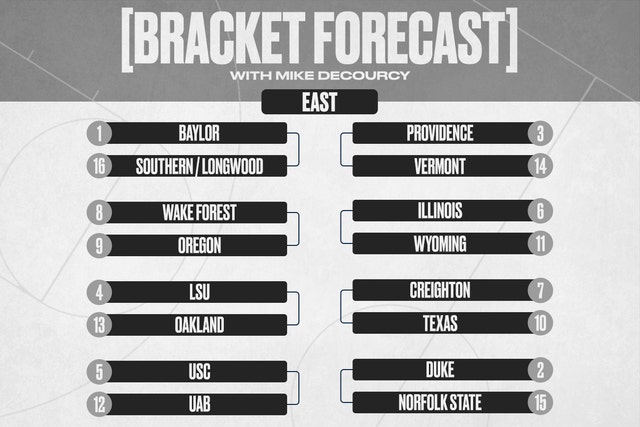 [BRACKET FORECAST]
WITH MIKE DECOURCY

EAST

1 BAYLOR
16 SOUTHERN / LONGWOOD

8 WAKE FOREST
9 OREGON

4 LSU
13 OAKLAND

5 USC
12 UAB

PROVIDENCE 3
VERMONT 14

ILLINOIS 6
WYOMING 11

CREIGHTON 7
TEXAS 10

DUKE 2
NORFOLK STATE 15